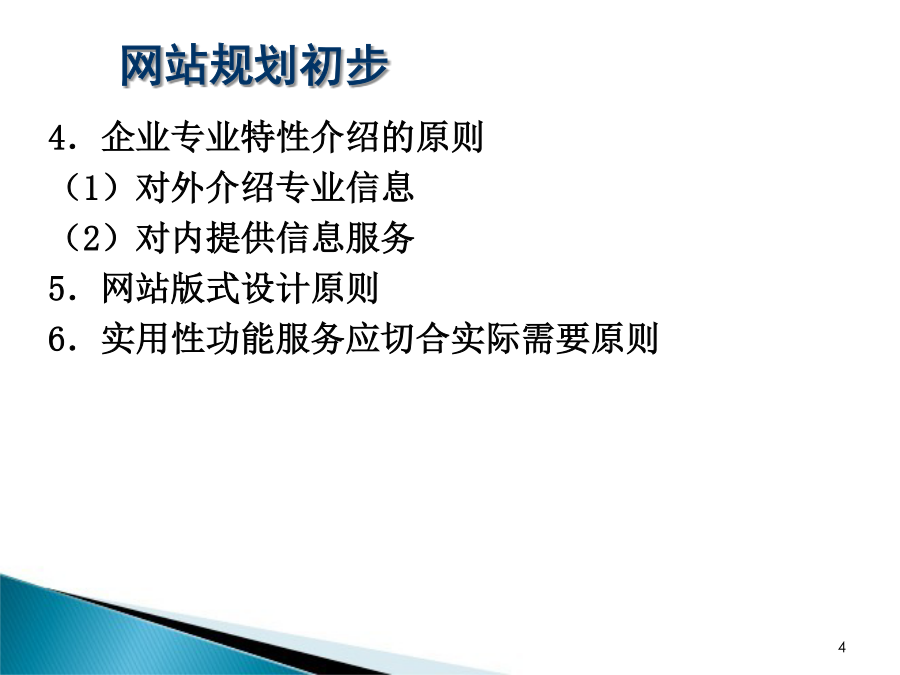 网站规划初步

4．企业专业特性介绍的原则
（1）对外介绍专业信息
（2）对内提供信息服务
5．网站版式设计原则
6．实用性功能服务应切合实际需要原则

4